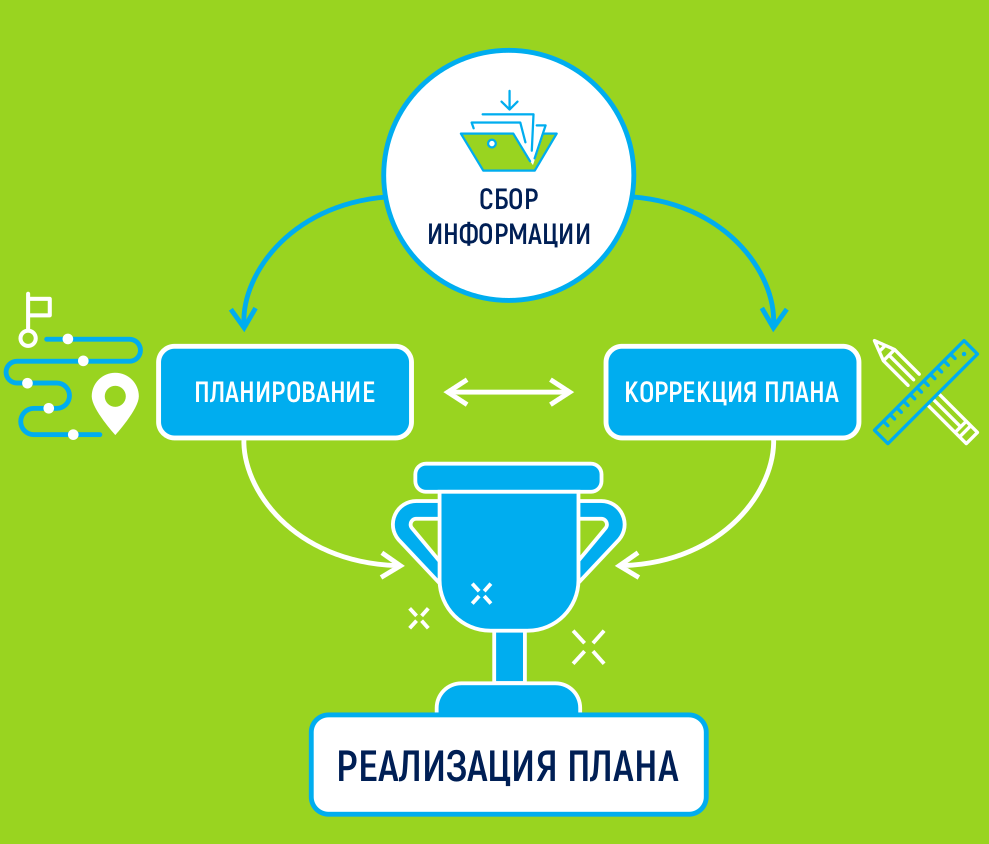 СБОР ИНФОРМАЦИИ

ПЛАНИРОВАНИЕ

КОРРЕКЦИЯ ПЛАНА

РЕАЛИЗАЦИЯ ПЛАНА